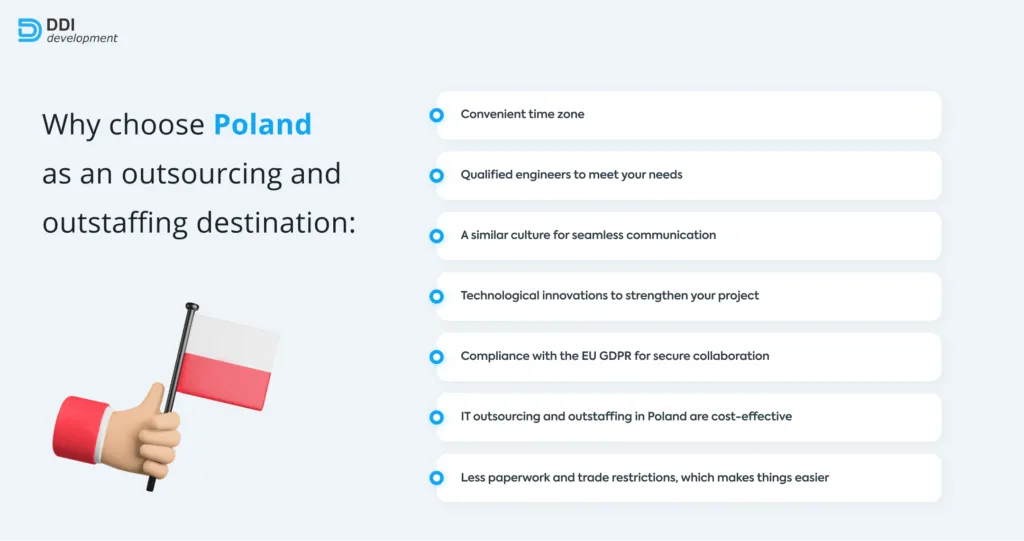 DDI
development

Why choose Poland as an outsourcing and outstaffing destination:

Convenient time zone

Qualified engineers to meet your needs

A similar culture for seamless communication

Technological innovations to strengthen your project

Compliance with the EU GDPR for secure collaboration

IT outsourcing and outstaffing in Poland are cost-effective

Less paperwork and trade restrictions, which makes things easier